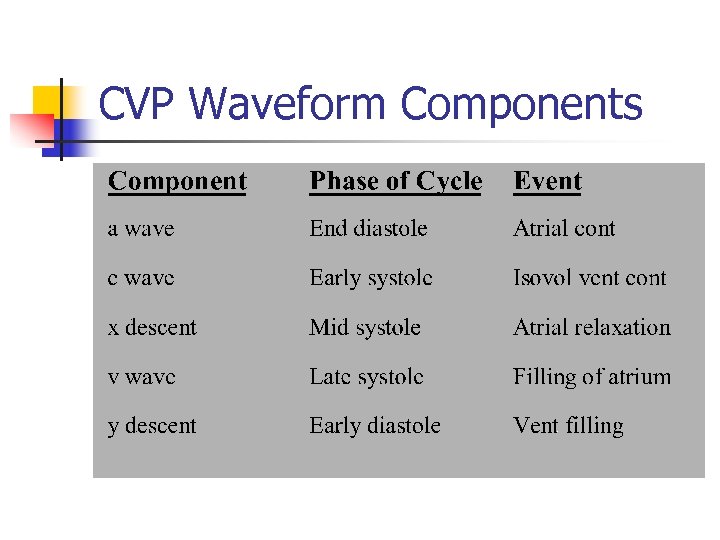 CVP Waveform Components

| Component | Phase of Cycle | Event |
|---|---|---|
| a wave | End diastole | Atrial cont |
| c wave | Early systole | Isovol vent cont |
| x descent | Mid systole | Atrial relaxation |
| v wave | Late systole | Filling of atrium |
| y descent | Early diastole | Vent filling |